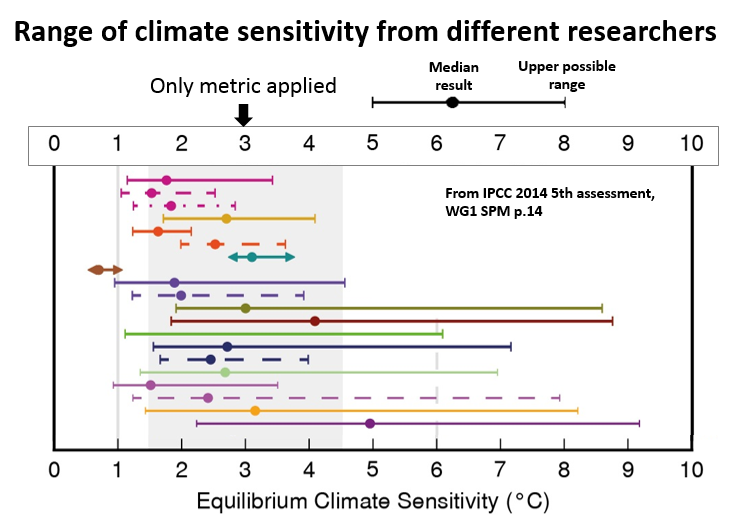 Range of climate sensitivity from different researchers

Only metric applied

Median result

Upper possible range

0 1 2 3 4 5 6 7 8 9 10

From IPCC 2014 5th assessment, WG1 SPM p.14

0 1 2 3 4 5 6 7 8 9 10

Equilibrium Climate Sensitivity (°C)